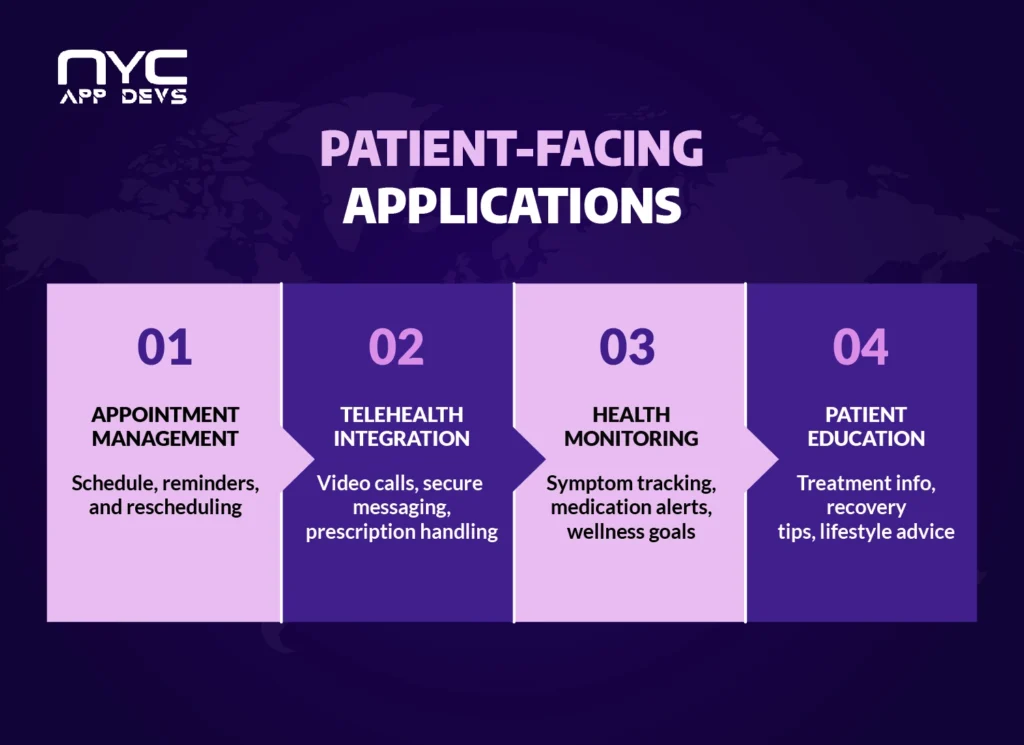 NYC APP DEVS

PATIENT-FACING APPLICATIONS

01

APPOINTMENT MANAGEMENT

Schedule, reminders, and rescheduling

02

TELEHEALTH INTEGRATION

Video calls, secure messaging, prescription handling

03

HEALTH MONITORING

Symptom tracking, medication alerts, wellness goals

04

PATIENT EDUCATION

Treatment info, recovery tips, lifestyle advice